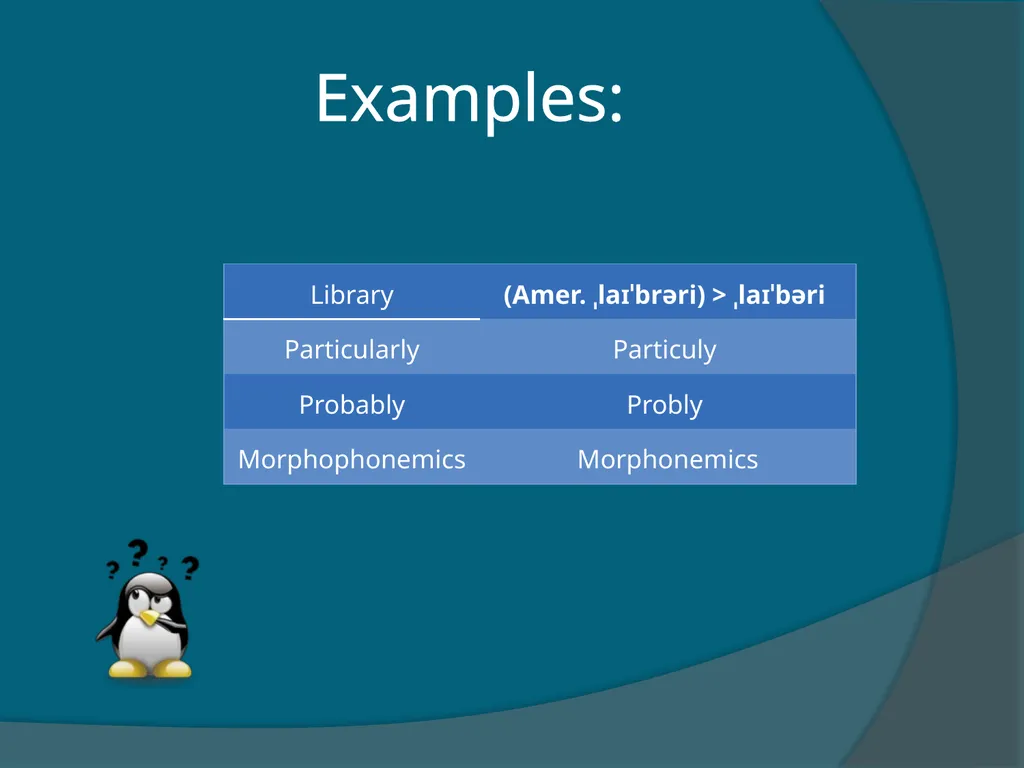 Examples:

| Library | (Amer. ˌlaɪ'brəri) > ˌlaɪ'bəri |
|---|---|
| Particularly | Particuly |
| Probably | Probly |
| Morphophonemics | Morphonemics |

? ? ? ?